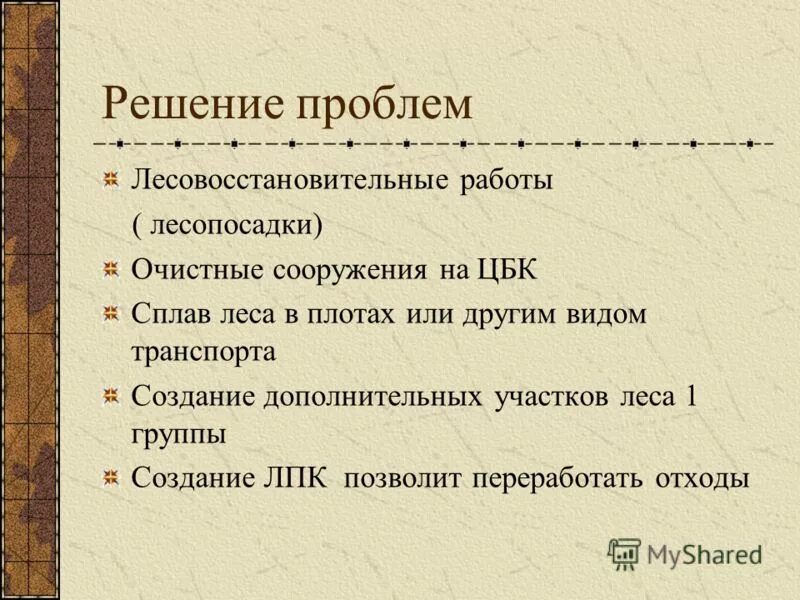 Решение проблем

Лесовосстановительные работы ( лесопосадки)

Очистные сооружения на ЦБК

Сплав леса в плотах или другим видом транспорта

Создание дополнительных участков леса 1 группы

Создание ЛПК позволит переработать отходы

MyShared